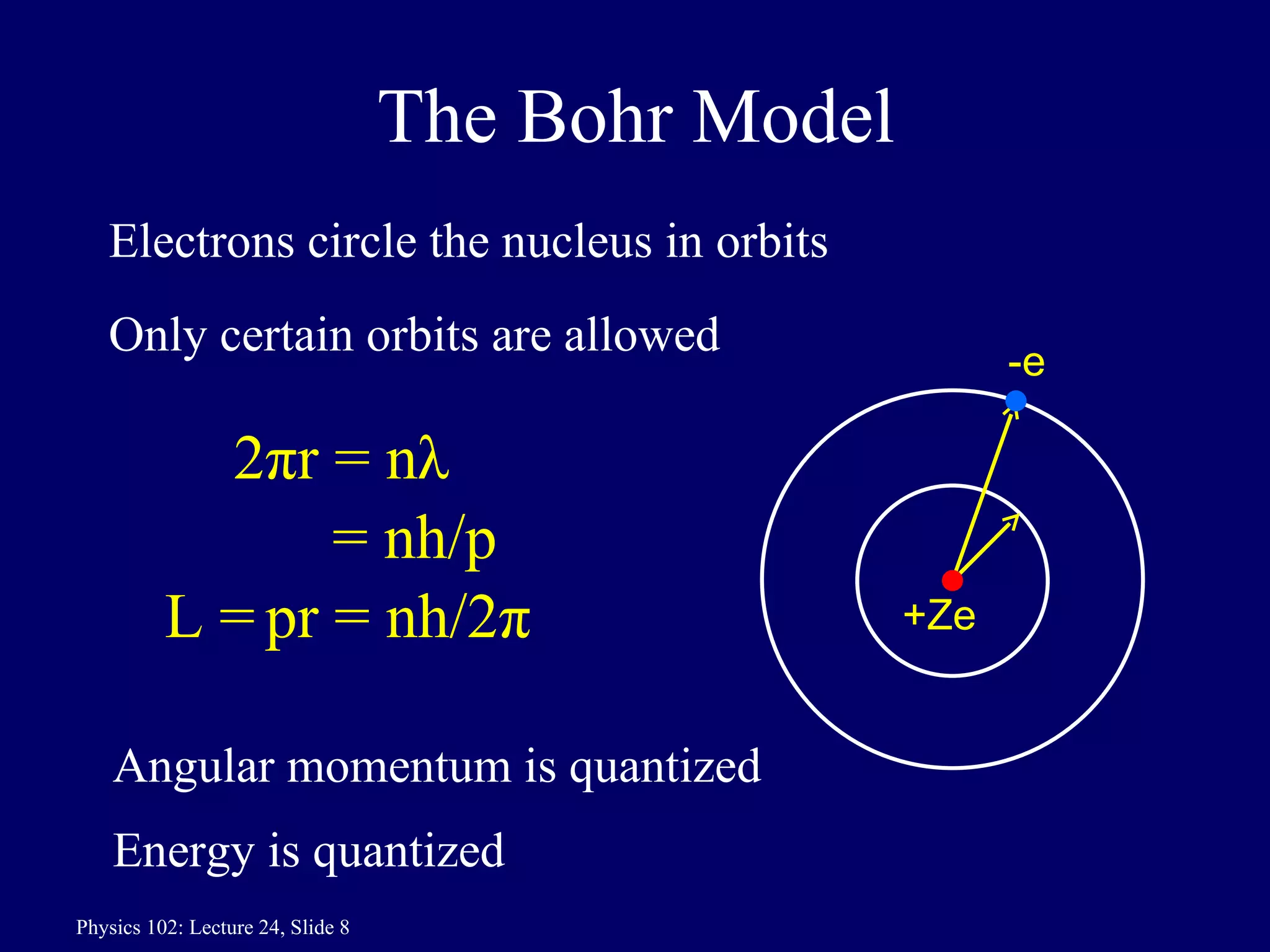 The Bohr Model

Electrons circle the nucleus in orbits

Only certain orbits are allowed

$2\pi r = n\lambda$
$= nh/p$
$L = pr = nh/2\pi$

-e

+Ze

Angular momentum is quantized

Energy is quantized

Physics 102: Lecture 24, Slide 8